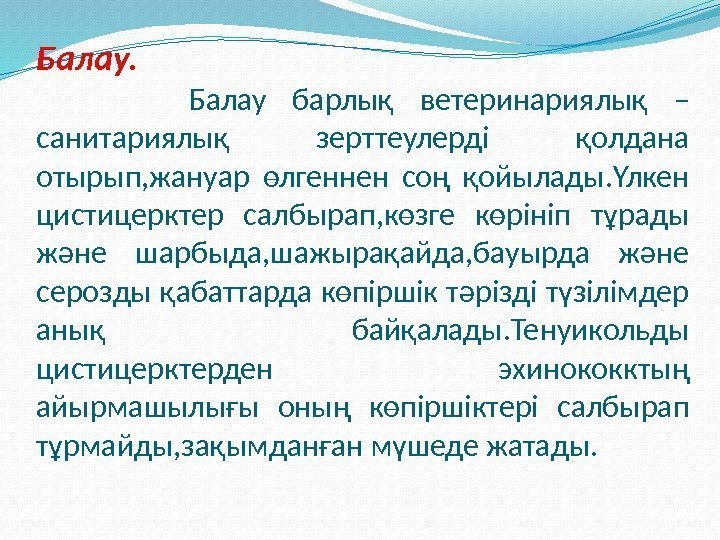 Балау.

Балау барлық ветеринариялық – санитариялық зерттеулерді қолдана отырып,жануар өлгеннен соң қойылады.Үлкен цистицерктер салбырап,көзге көрініп тұрады және шарбыда,шажырақайда,бауырда және серозды қабаттарда көпіршік тәрізді түзілімдер анық байқалады.Тенуикольды цистицерктерден эхинококктың айырмашылығы оның көпіршіктері салбырап тұрмайды,зақымданған мүшеде жатады.